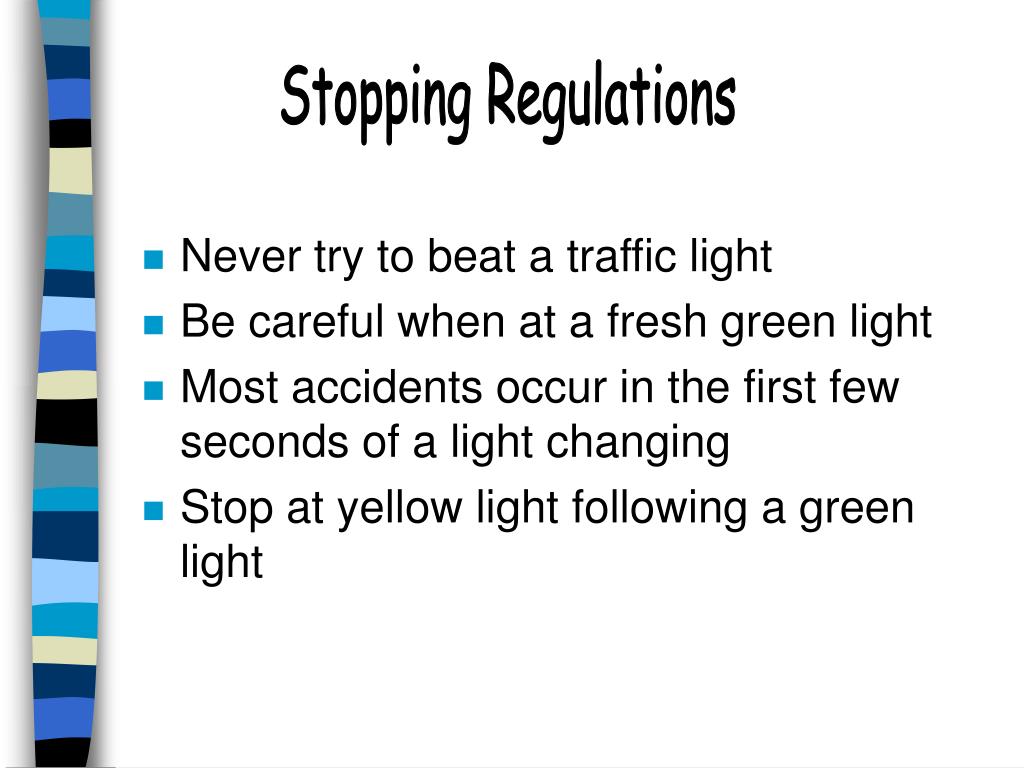 Stopping Regulations

- Never try to beat a traffic light
- Be careful when at a fresh green light
- Most accidents occur in the first few seconds of a light changing
- Stop at yellow light following a green light